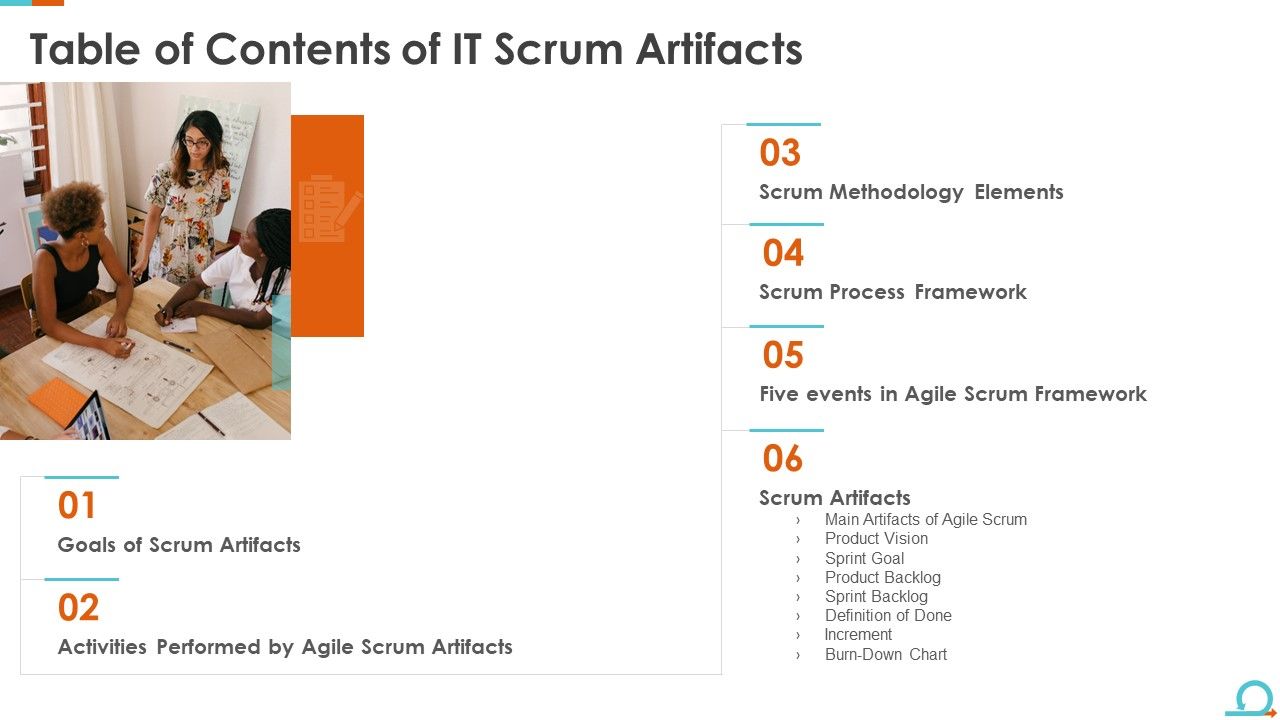 Table of Contents of IT Scrum Artifacts

01
Goals of Scrum Artifacts

02
Activities Performed by Agile Scrum Artifacts

03
Scrum Methodology Elements

04
Scrum Process Framework

05
Five events in Agile Scrum Framework

06
Scrum Artifacts
› Main Artifacts of Agile Scrum
› Product Vision
› Sprint Goal
› Product Backlog
› Sprint Backlog
› Definition of Done
› Increment
› Burn-Down Chart